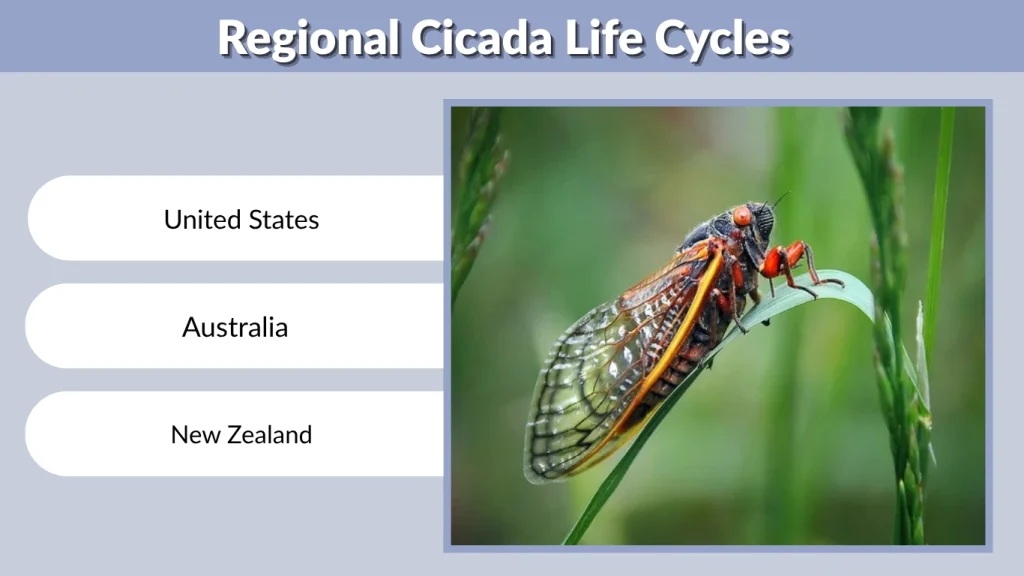 Regional Cicada Life Cycles

United States

Australia

New Zealand